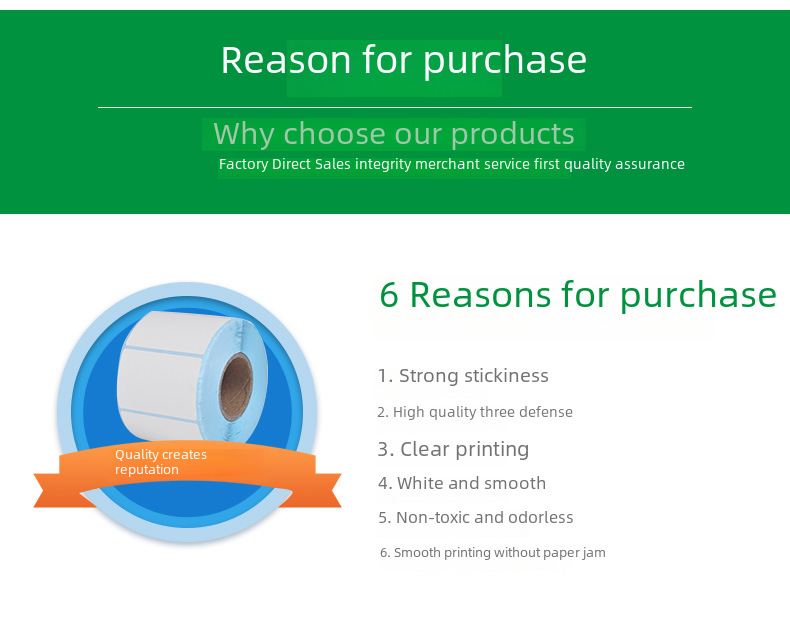 Reason for purchase

Why choose our products

Factory Direct Sales integrity merchant service first quality assurance

Quality creates reputation

6 Reasons for purchase

1. Strong stickiness

2. High quality three defense

3. Clear printing

4. White and smooth

5. Non-toxic and odorless

6. Smooth printing without paper jam